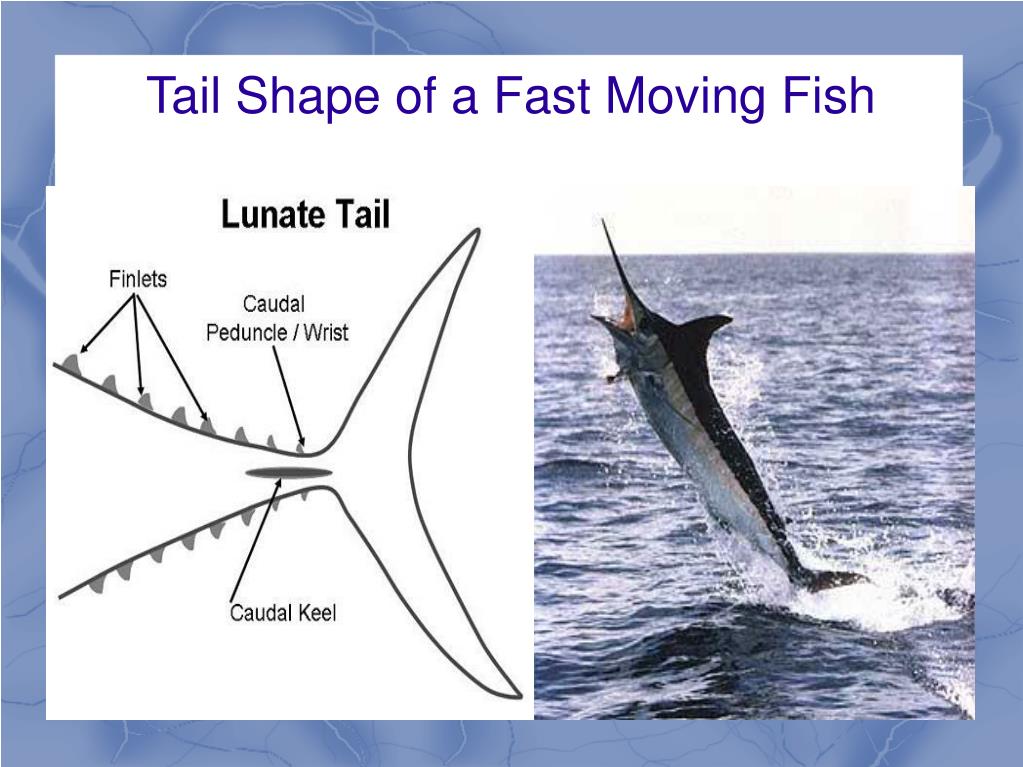 Tail Shape of a Fast Moving Fish

Lunate Tail

Finlets

Caudal Peduncle / Wrist

Caudal Keel